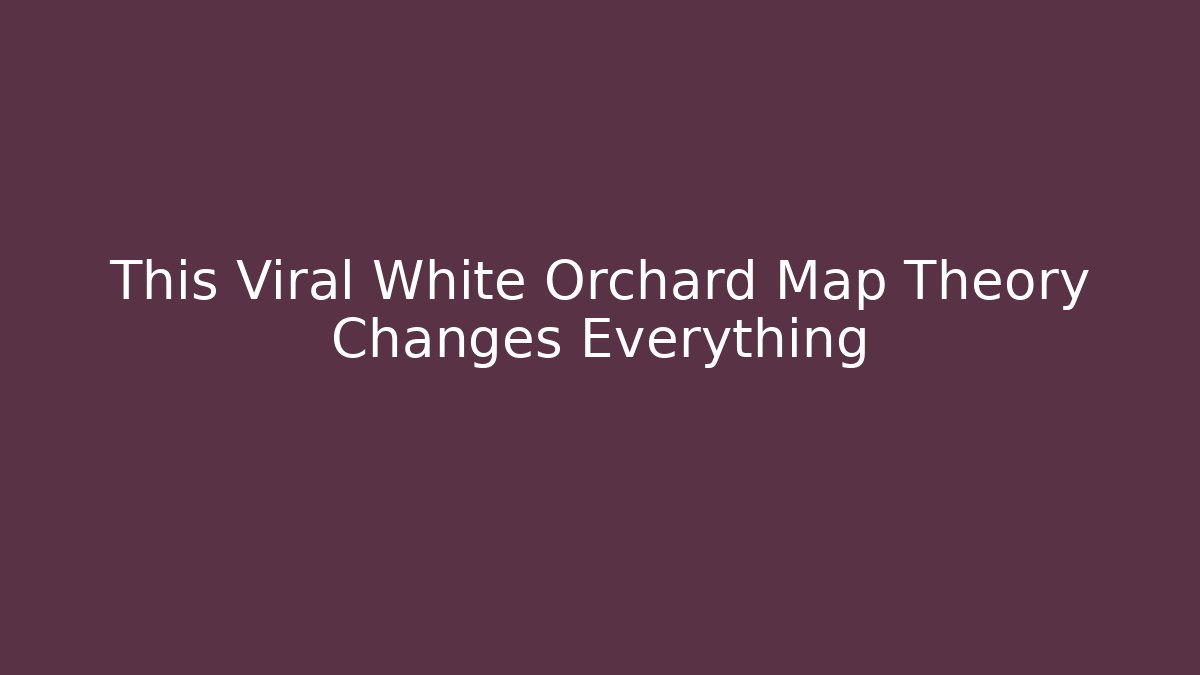 This Viral White Orchard Map Theory Changes Everything